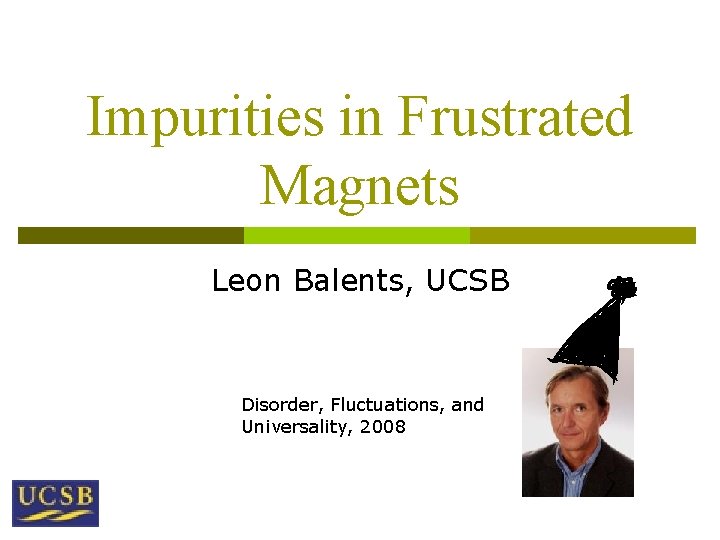 Impurities in Frustrated Magnets

Leon Balents, UCSB

Disorder, Fluctuations, and Universality, 2008

UCSB